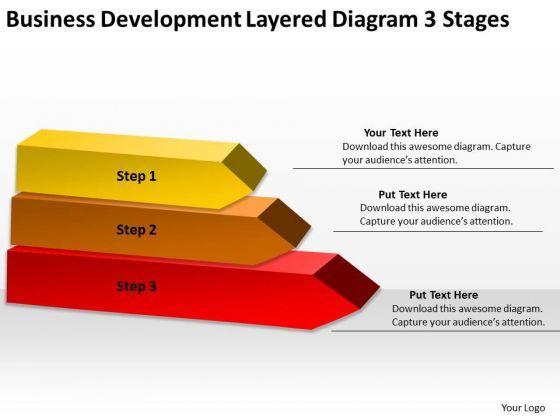 Business Development Layered Diagram 3 Stages

Step 1

Step 2

Step 3

Your Text Here
Download this awesome diagram. Capture your audience's attention.

Put Text Here
Download this awesome diagram. Capture your audience's attention.

Put Text Here
Download this awesome diagram. Capture your audience's attention.

Your Logo